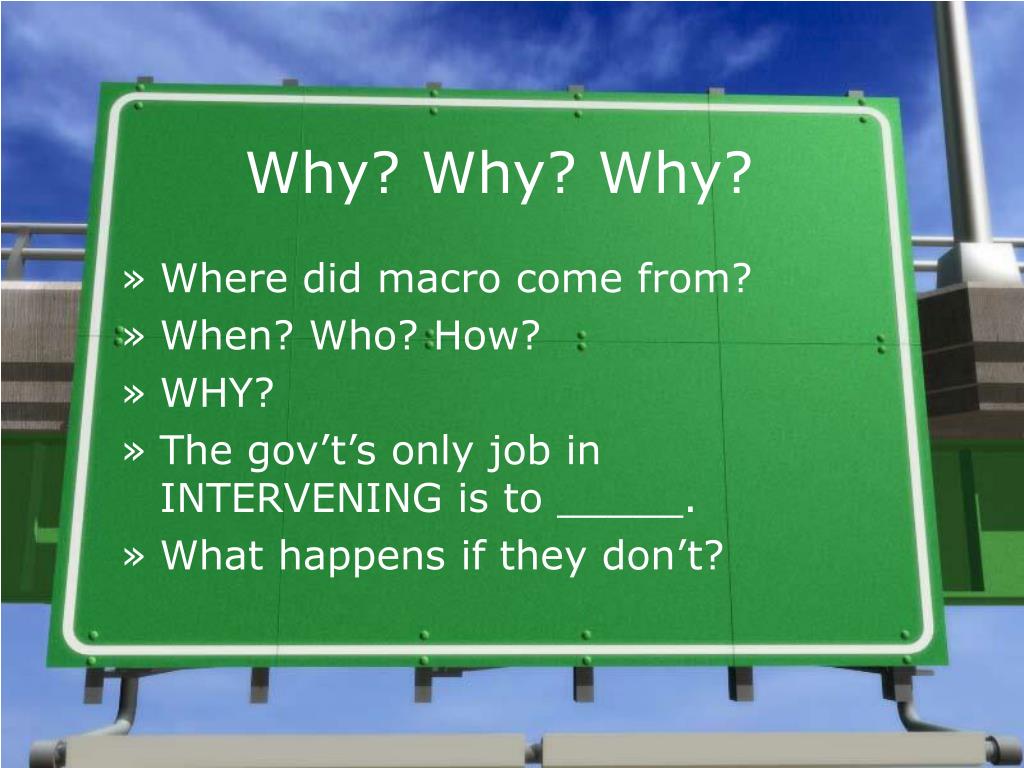 Why? Why? Why?

» Where did macro come from?
» When? Who? How?
» WHY?
» The gov’t’s only job in INTERVENING is to _____.
» What happens if they don’t?